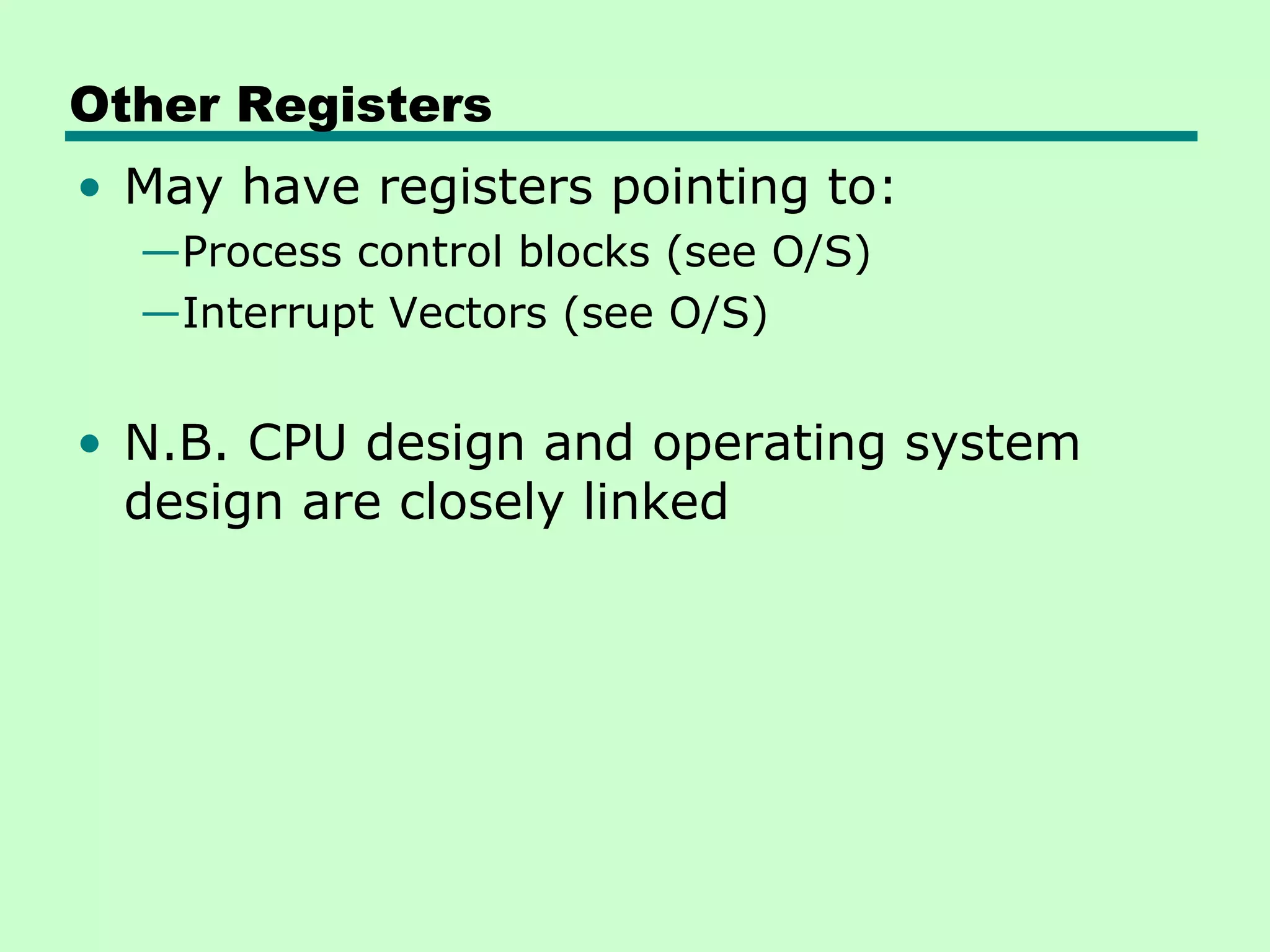 Other Registers

• May have registers pointing to:
—Process control blocks (see O/S)
—Interrupt Vectors (see O/S)

• N.B. CPU design and operating system design are closely linked